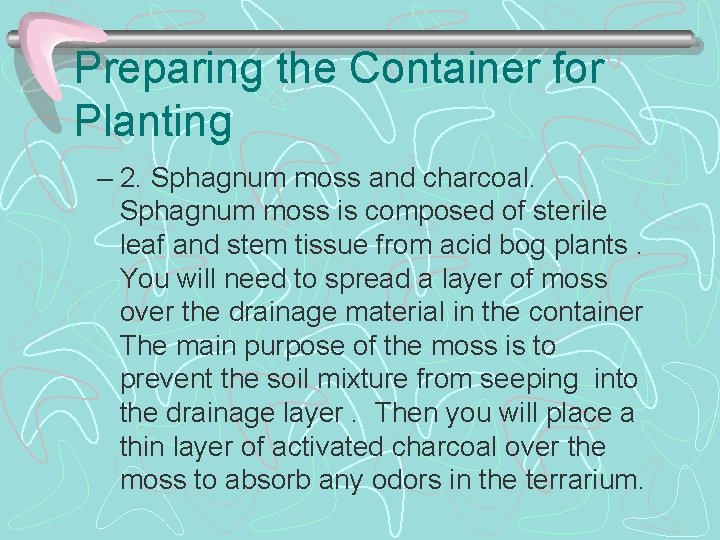 Preparing the Container for Planting

– 2. Sphagnum moss and charcoal. Sphagnum moss is composed of sterile leaf and stem tissue from acid bog plants . You will need to spread a layer of moss over the drainage material in the container The main purpose of the moss is to prevent the soil mixture from seeping into the drainage layer . Then you will place a thin layer of activated charcoal over the moss to absorb any odors in the terrarium.